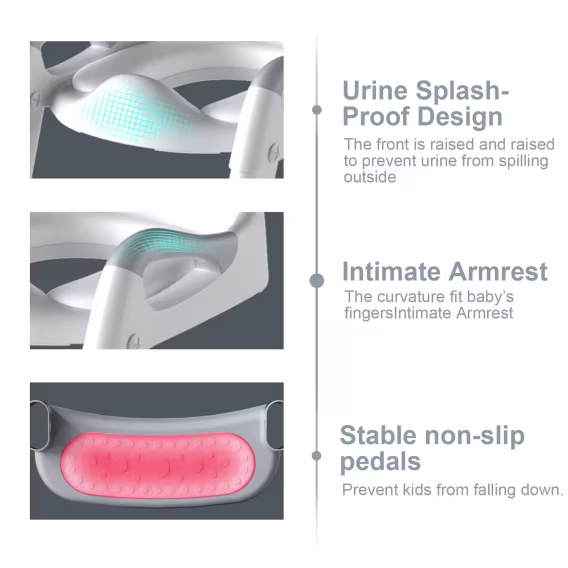 Urine Splash-Proof Design

The front is raised and raised to prevent urine from spilling outside

Intimate Armrest

The curvature fit baby's fingersIntimate Armrest

Stable non-slip pedals

Prevent kids from falling down.